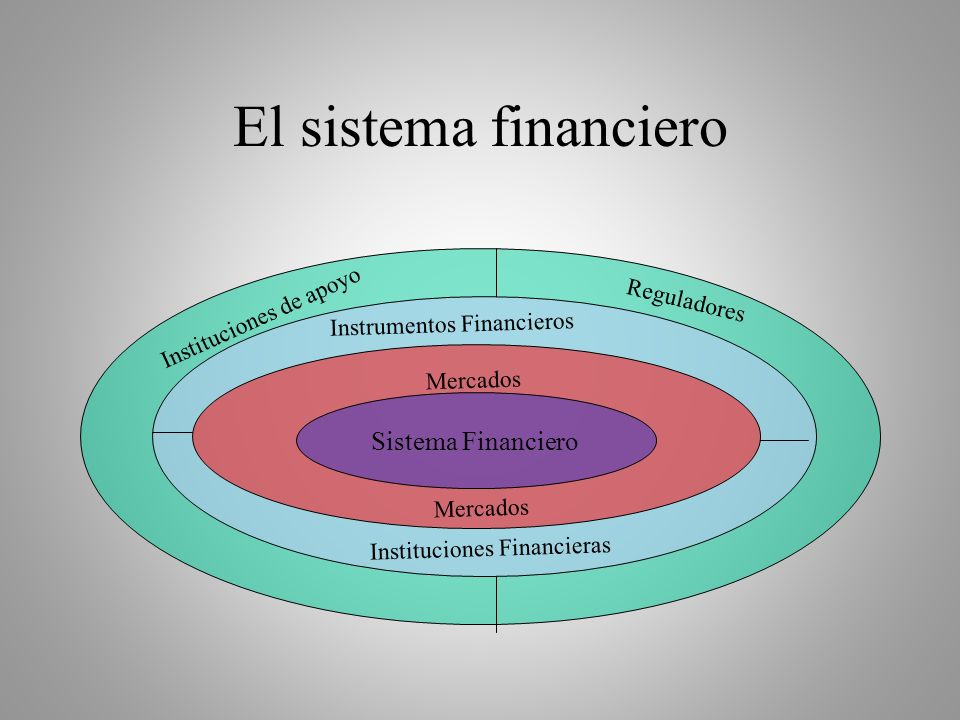 El sistema financiero

Instituciones de apoyo

Reguladores

Instrumentos Financieros

Mercados

Sistema Financiero

Mercados

Instituciones Financieras